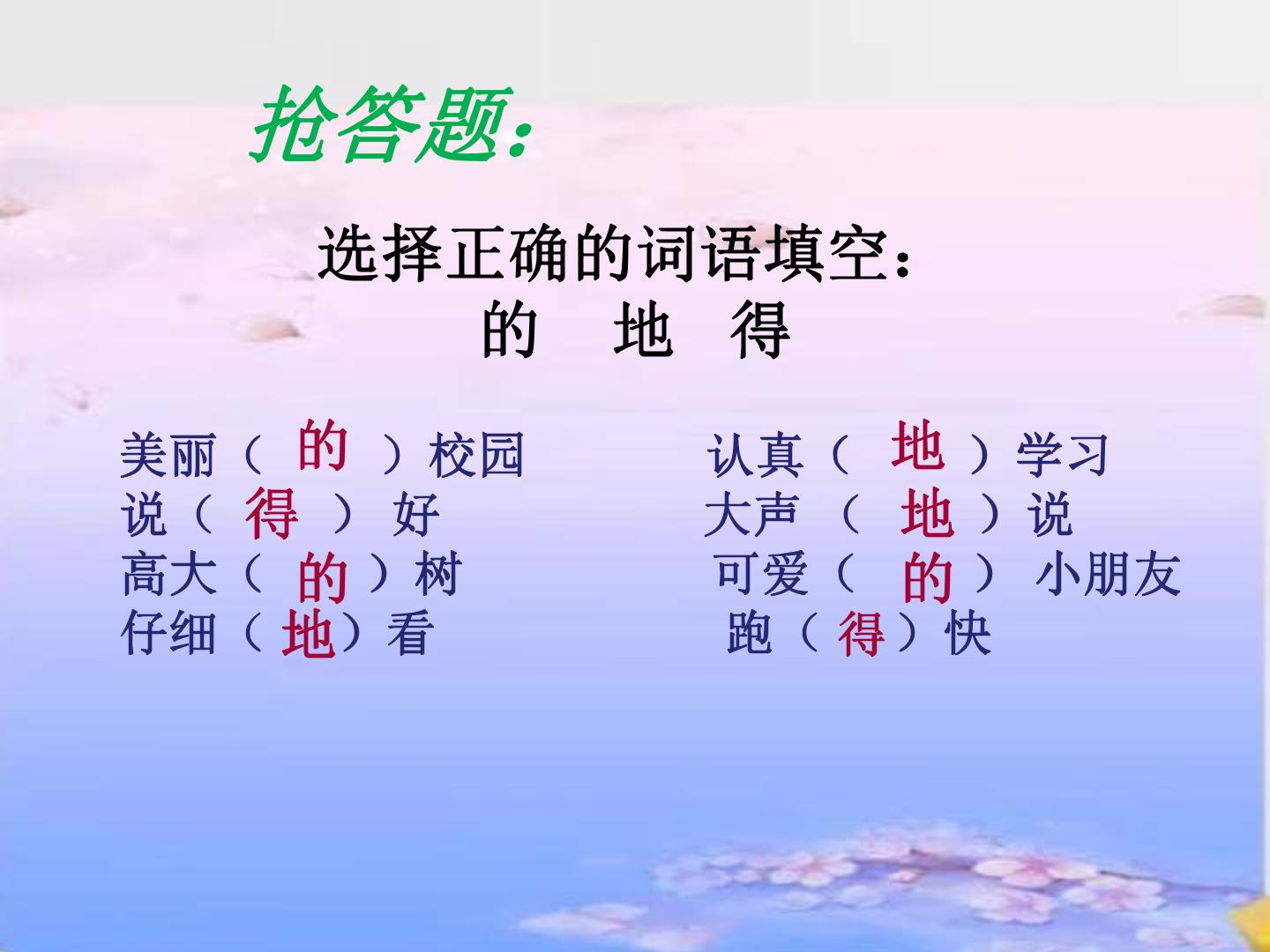 抢答题:

选择正确的词语填空:
的 地 得

美丽（的）校园
说（得）好
高大（的）树
仔细（地）看

认真（地）学习
大声（地）说
可爱（的）小朋友
跑（得）快